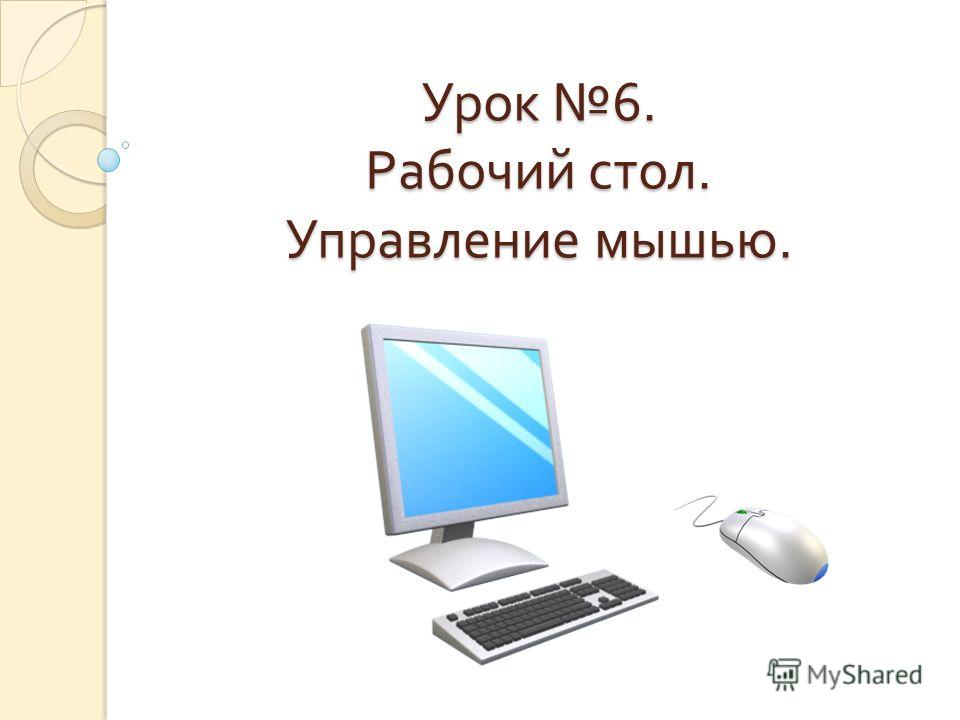 Урок №6. Рабочий стол. Управление мышью.

MyShared